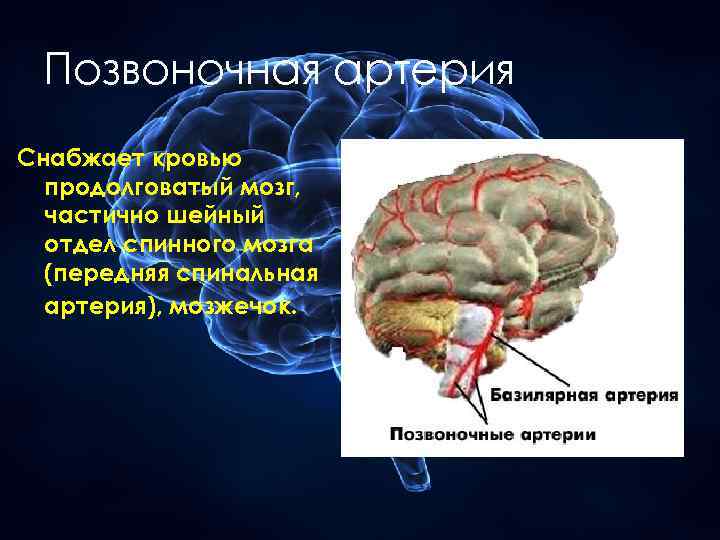 Позвоночная артерия

Снабжает кровью продолговатый мозг, частично шейный отдел спинного мозга (передняя спинальная артерия), мозжечок.

Базилярная артерия

Позвоночные артерии